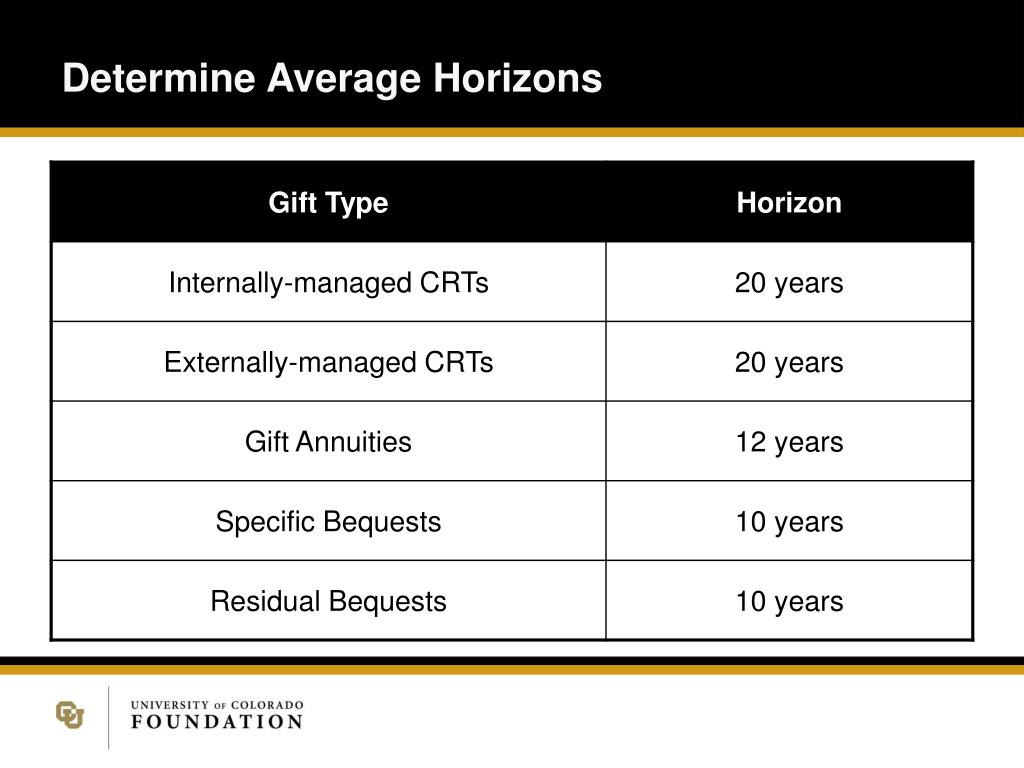 Determine Average Horizons

| Gift Type | Horizon |
|---|---|
| Internally-managed CRTs | 20 years |
| Externally-managed CRTs | 20 years |
| Gift Annuities | 12 years |
| Specific Bequests | 10 years |
| Residual Bequests | 10 years |

CU

UNIVERSITY OF COLORADO
FOUNDATION